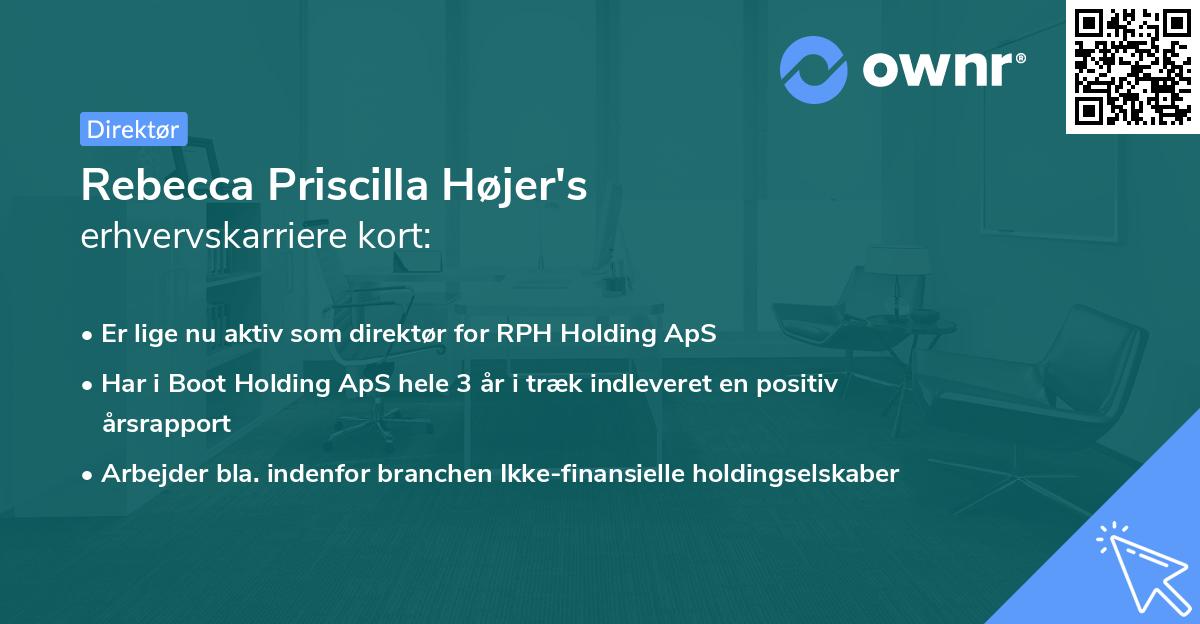 ownr®

Direktør

Rebecca Priscilla Højer's
erhvervskarriere kort:

• Er lige nu aktiv som direktør for RPH Holding ApS
• Har i Boot Holding ApS hele 3 år i træk indleveret en positiv årsrapport
• Arbejder bla. indenfor branchen Ikke-finansielle holdingselskaber